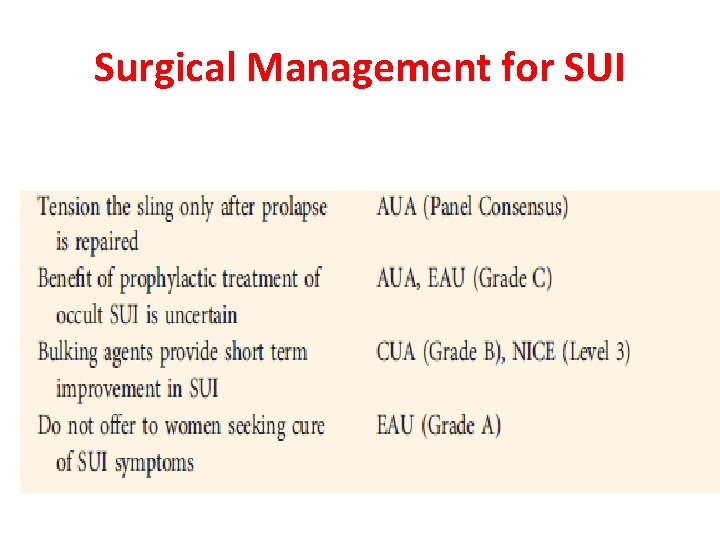 Surgical Management for SUI

| | |
|---|---|
| Tension the sling only after prolapse is repaired | AUA (Panel Consensus) |
| Benefit of prophylactic treatment of occult SUI is uncertain | AUA, EAU (Grade C) |
| Bulking agents provide short term improvement in SUI | CUA (Grade B), NICE (Level 3) |
| Do not offer to women seeking cure of SUI symptoms | EAU (Grade A) |